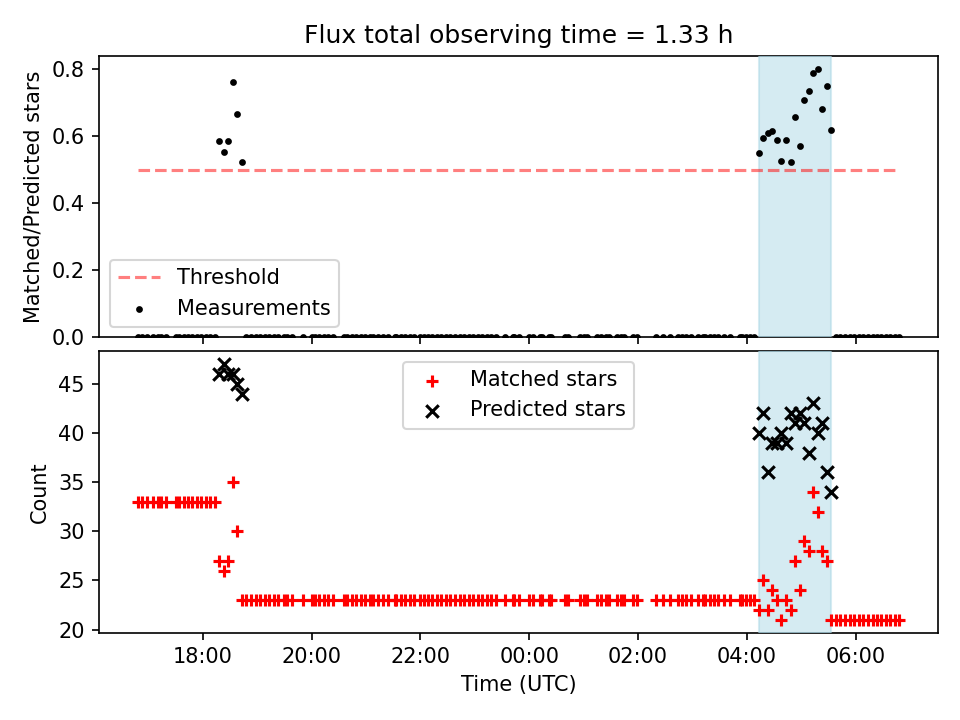 Flux total observing time = 1.33 h

Matched/Predicted stars

0.8
0.6
0.4
0.2
0.0

Threshold
Measurements

Count

45
40
35
30
25
20

Matched stars
Predicted stars

18:00
20:00
22:00
00:00
02:00
04:00
06:00

Time (UTC)